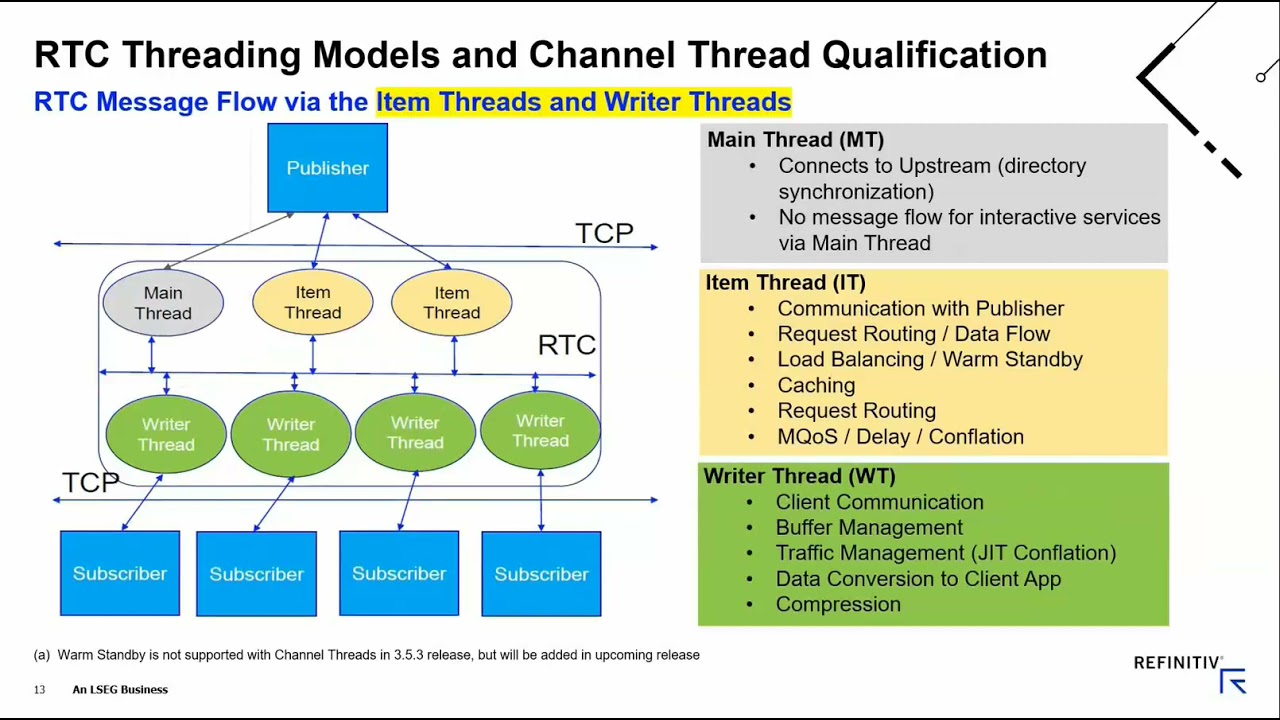 RTC Threading Models and Channel Thread Qualification

RTC Message Flow via the Item Threads and Writer Threads

Publisher

TCP

Main Thread

Item Thread

Item Thread

RTC

Writer Thread

Writer Thread

Writer Thread

Writer Thread

TCP

Subscriber

Subscriber

Subscriber

Subscriber

Main Thread (MT)
• Connects to Upstream (directory synchronization)
• No message flow for interactive services via Main Thread

Item Thread (IT)
• Communication with Publisher
• Request Routing / Data Flow
• Load Balancing / Warm Standby
• Caching
• Request Routing
• MQoS / Delay / Conflation

Writer Thread (WT)
• Client Communication
• Buffer Management
• Traffic Management (JIT Conflation)
• Data Conversion to Client App
• Compression

(a) Warm Standby is not supported with Channel Threads in 3.5.3 release, but will be added in upcoming release

13 An LSEG Business

REFINITIV